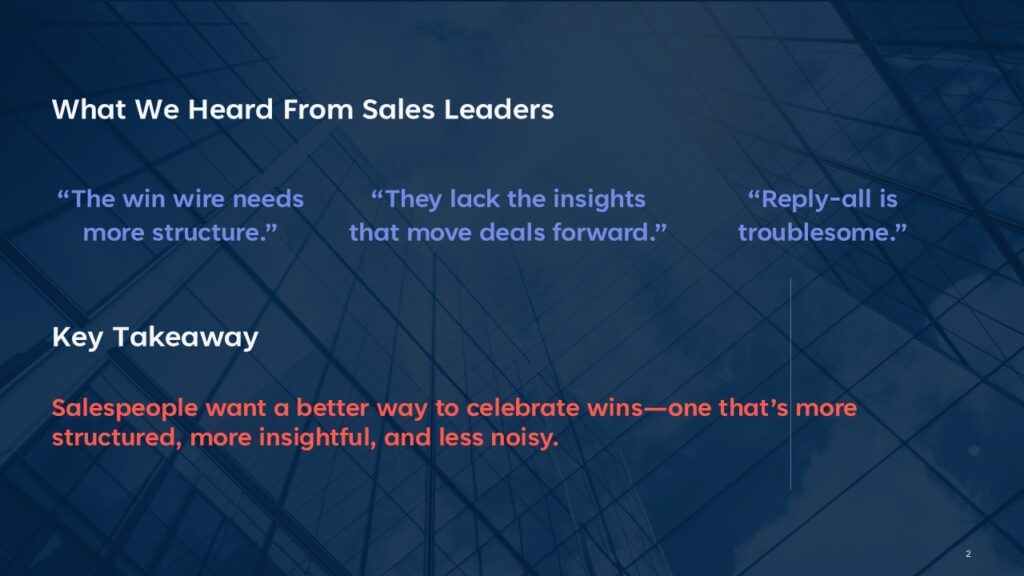 What We Heard From Sales Leaders

“The win wire needs more structure.”

“They lack the insights that move deals forward.”

“Reply-all is troublesome.”

Key Takeaway

Salespeople want a better way to celebrate wins—one that’s more structured, more insightful, and less noisy.

2